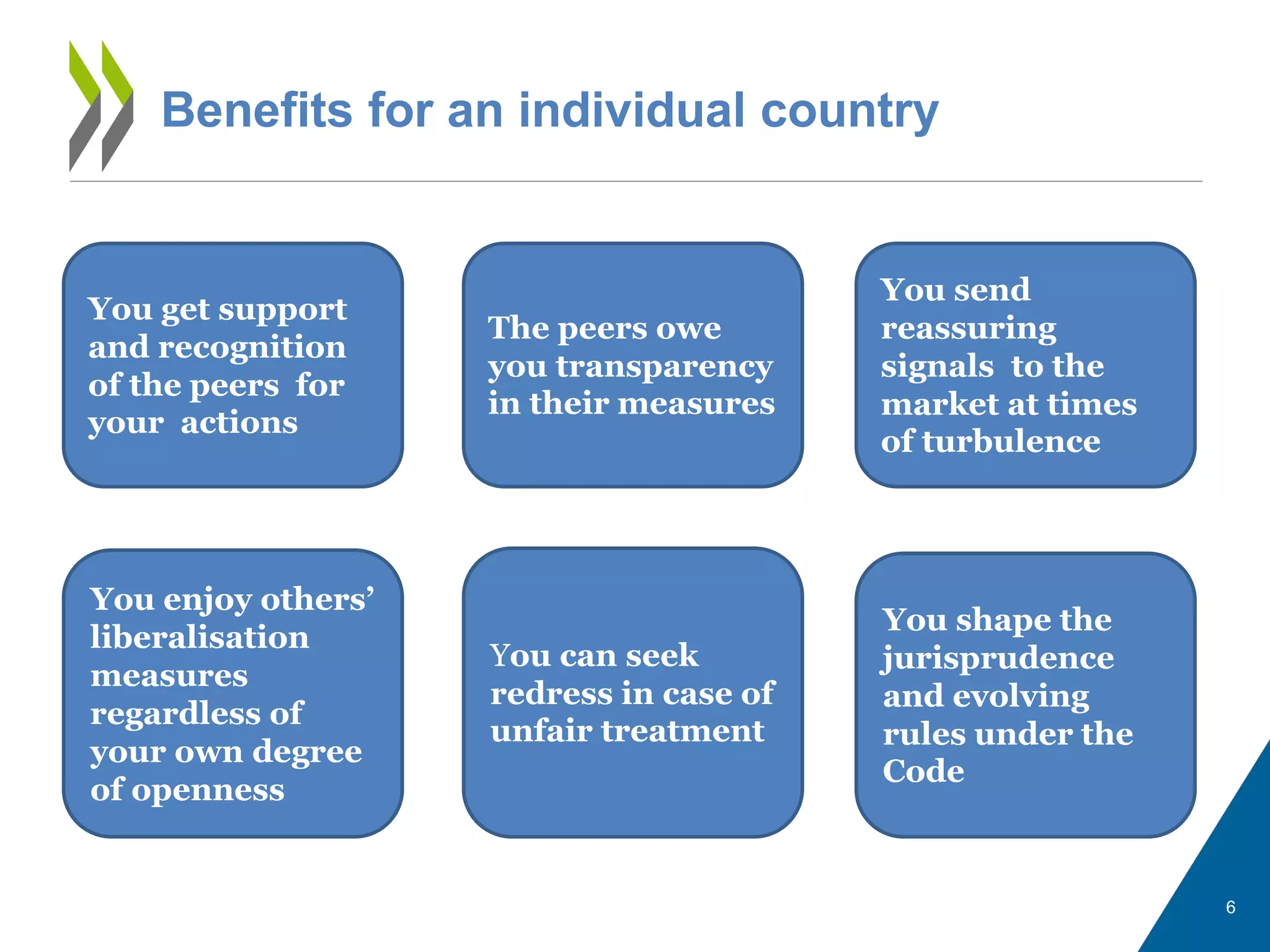 Benefits for an individual country

You get support and recognition of the peers for your actions

The peers owe you transparency in their measures

You send reassuring signals to the market at times of turbulence

You enjoy others' liberalisation measures regardless of your own degree of openness

You can seek redress in case of unfair treatment

You shape the jurisprudence and evolving rules under the Code

6